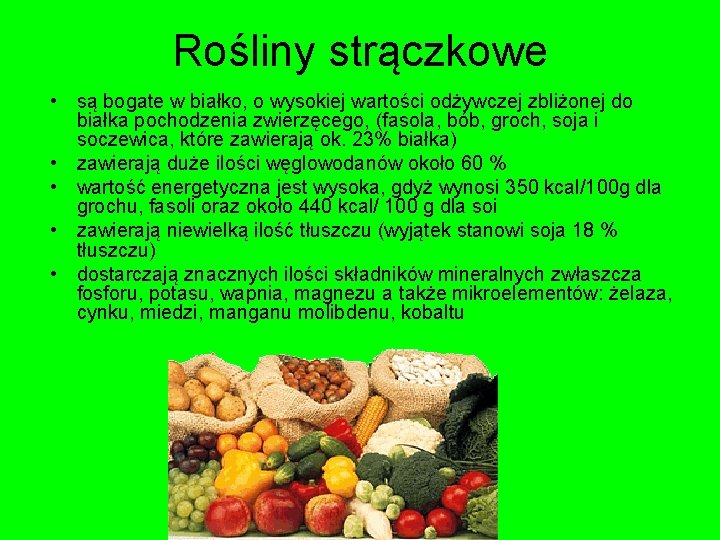 Rośliny strączkowe

• są bogate w białko, o wysokiej wartości odżywczej zbliżonej do białka pochodzenia zwierzęcego, (fasola, bób, groch, soja i soczewica, które zawierają ok. 23% białka)
• zawierają duże ilości węglowodanów około 60 %
• wartość energetyczna jest wysoka, gdyż wynosi 350 kcal/100g dla grochu, fasoli oraz około 440 kcal/ 100 g dla soi
• zawierają niewielką ilość tłuszczu (wyjątek stanowi soja 18 % tłuszczu)
• dostarczają znacznych ilości składników mineralnych zwłaszcza fosforu, potasu, wapnia, magnezu a także mikroelementów: żelaza, cynku, miedzi, manganu molibdenu, kobaltu